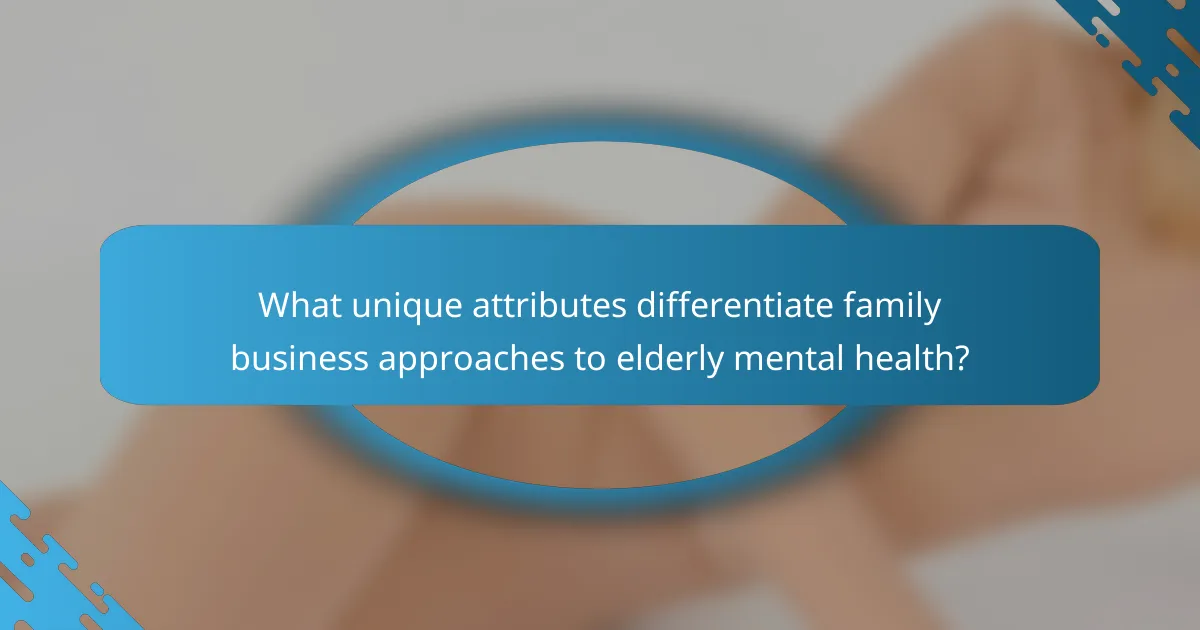 What unique attributes differentiate family business approaches to elderly mental health?